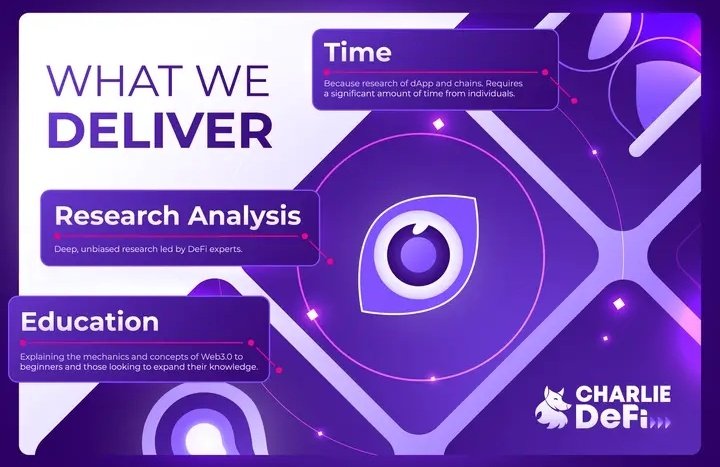 WHAT WE DELIVER

Time

Because research of dApp and chains. Requires a significant amount of time from individuals.

Research Analysis

Deep, unbiased research led by DeFi experts.

Education

Explaining the mechanics and concepts of Web3.0 to beginners and those looking to expand their knowledge.

CHARLIE DeFi